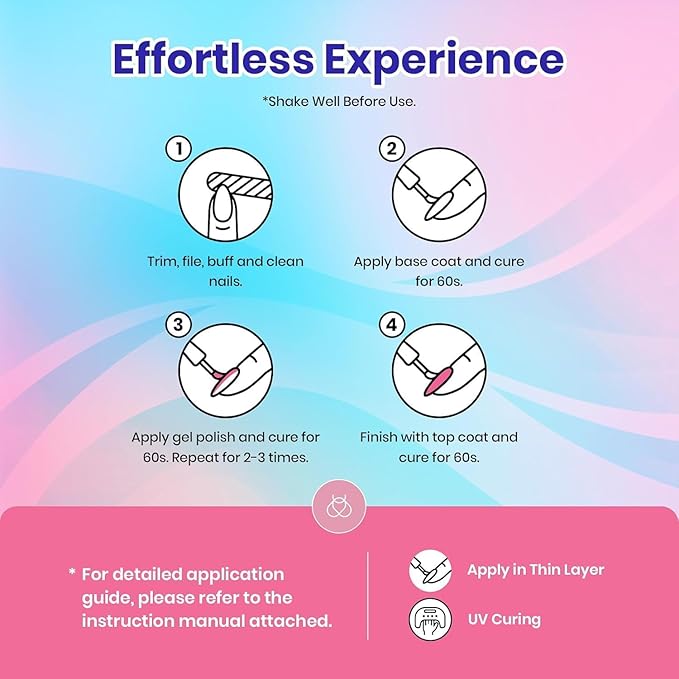 Effortless Experience

*Shake Well Before Use.

1
Trim, file, buff and clean nails.

2
Apply base coat and cure for 60s.

3
Apply gel polish and cure for 60s. Repeat for 2-3 times.

4
Finish with top coat and cure for 60s.

* For detailed application guide, please refer to the instruction manual attached.

Apply in Thin Layer

UV Curing